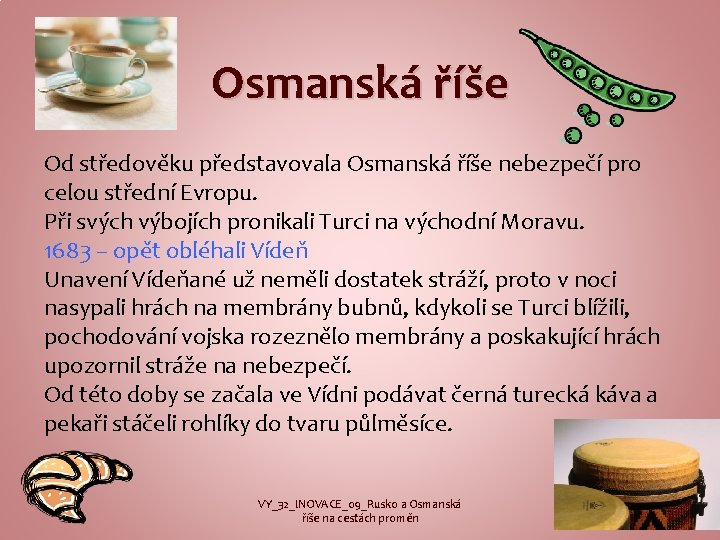 Osmanská říše

Od středověku představovala Osmanská říše nebezpečí pro celou střední Evropu.

Při svých výbojích pronikali Turci na východní Moravu.

1683 – opět obléhali Vídeň

Unavení Vídeňané už neměli dostatek stráží, proto v noci nasypali hrách na membrány bubnů, kdykoli se Turci blížili, pochodování vojska rozeznělo membrány a poskakující hrách upozornil stráže na nebezpečí.

Od této doby se začala ve Vídni podávat černá turecká káva a pekaři stáčeli rohlíky do tvaru půlměsíce.

VY_32_INOVACE_09_Rusko a Osmanská říše na cestách proměn